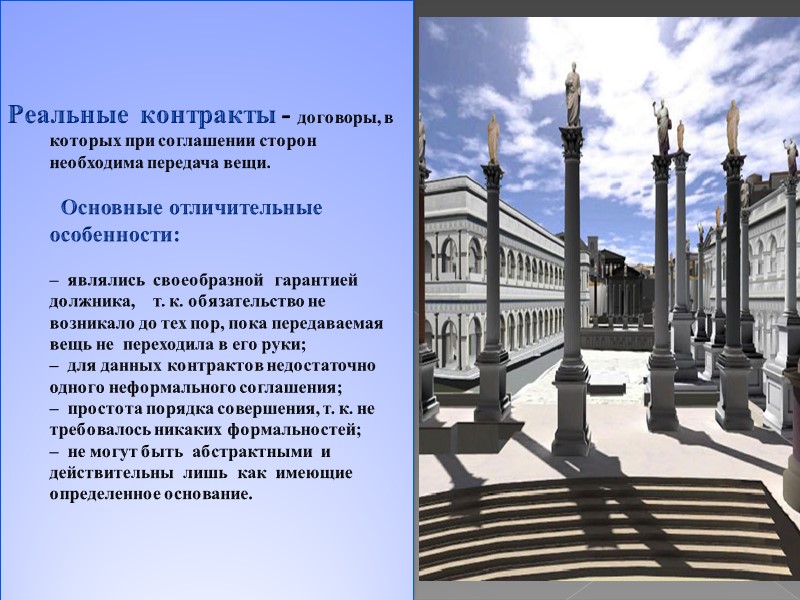 Реальные контракты - договоры, в которых при соглашении сторон необходима передача вещи.

Основные отличительные особенности:

– являлись своеобразной гарантией должника, т. к. обязательство не возникало до тех пор, пока передаваемая вещь не переходила в его руки;
– для данных контрактов недостаточно одного неформального соглашения;
– простота порядка совершения, т. к. не требовалось никаких формальностей;
– не могут быть абстрактными и действительны лишь как имеющие определенное основание.